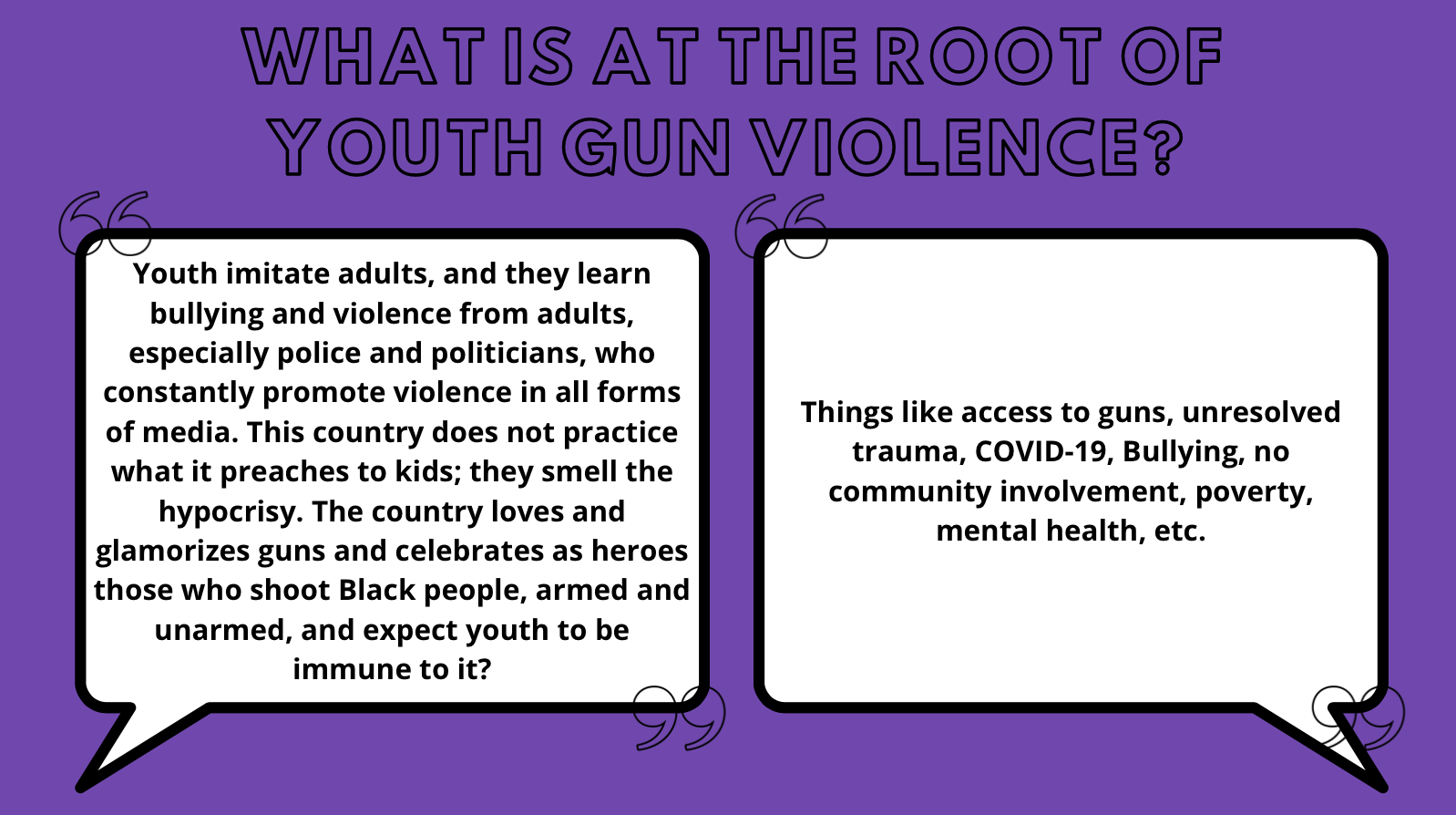 WHAT IS AT THE ROOT OF YOUTH GUN VIOLENCE?

Youth imitate adults, and they learn bullying and violence from adults, especially police and politicians, who constantly promote violence in all forms of media. This country does not practice what it preaches to kids; they smell the hypocrisy. The country loves and glamorizes guns and celebrates as heroes those who shoot Black people, armed and unarmed, and expect youth to be immune to it?

Things like access to guns, unresolved trauma, COVID-19, Bullying, no community involvement, poverty, mental health, etc.